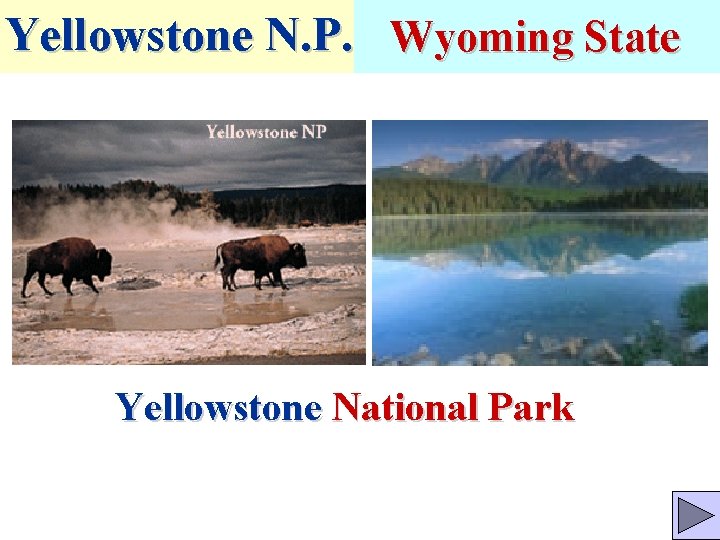 Yellowstone N.P. Wyoming State

Yellowstone NP

Yellowstone National Park